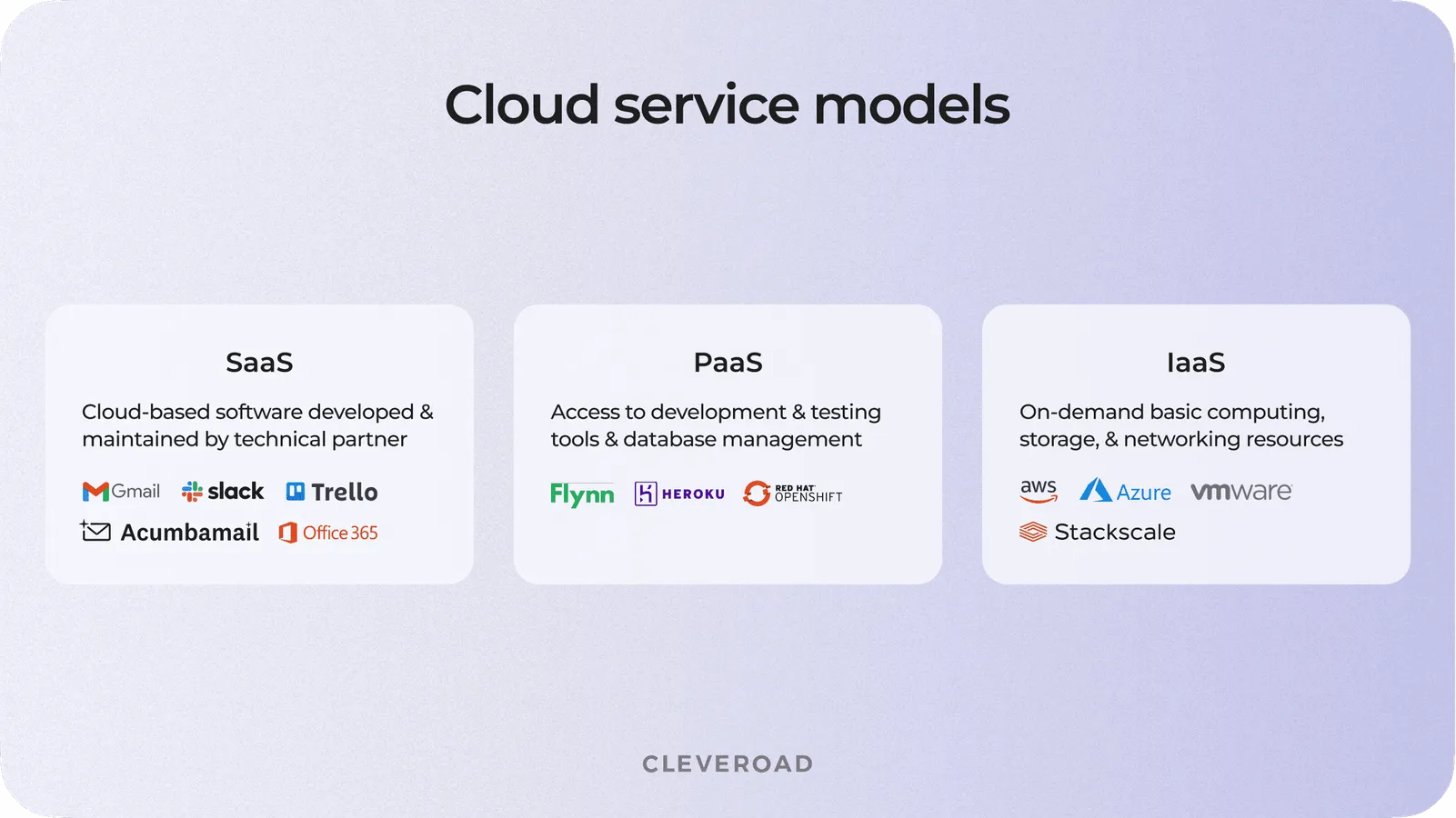 Cloud service models

SaaS

Cloud-based software developed & maintained by technical partner

Gmail slack Trello
Acumbamail Office 365

PaaS

Access to development & testing tools & database management

Flynn HEROKU RED HAT OPENSHIFT

IaaS

On-demand basic computing, storage, & networking resources

aws Azure vmware
Stackscale

CLEVEROAD